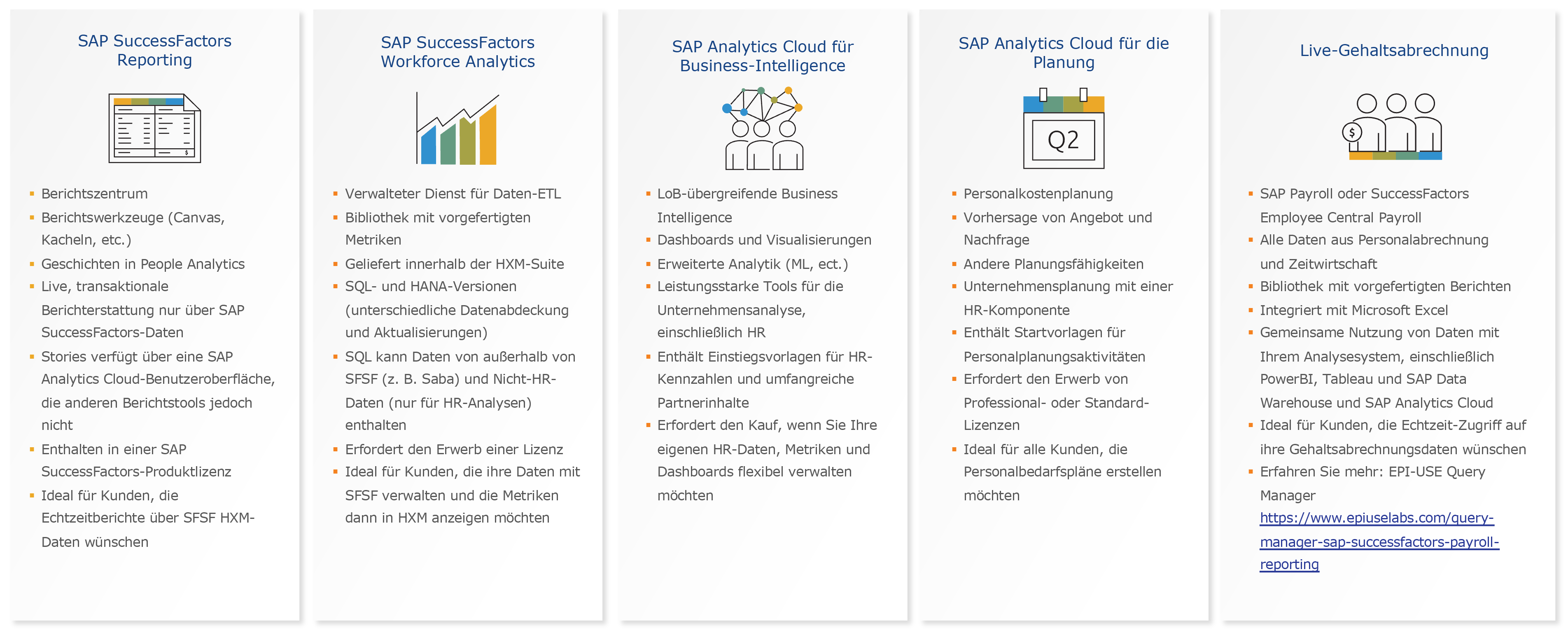 SAP SuccessFactors Reporting

- Berichtszentrum
- Berichtswerkzeuge (Canvas, Kacheln, etc.)
- Geschichten in People Analytics
- Live, transaktionale Berichterstattung nur über SAP SuccessFactors-Daten
- Stories verfügt über eine SAP Analytics Cloud-Benutzeroberfläche, die anderen Berichtstools jedoch nicht
- Enthalten in einer SAP SuccessFactors-Produktlizenz
- Ideal für Kunden, die Echtzeitberichte über SFSF HXM-Daten wünschen

SAP SuccessFactors Workforce Analytics

- Verwalteter Dienst für Daten-ETL
- Bibliothek mit vorgefertigten Metriken
- Geliefert innerhalb der HXM-Suite
- SQL- und HANA-Versionen (unterschiedliche Datenabdeckung und Aktualisierungen)
- SQL kann Daten von außerhalb von SFSF (z. B. Saba) und Nicht-HR-Daten (nur für HR-Analysen) enthalten
- Erfordert den Erwerb einer Lizenz
- Ideal für Kunden, die ihre Daten mit SFSF verwalten und die Metriken dann in HXM anzeigen möchten

SAP Analytics Cloud für Business-Intelligence

- LoB-übergreifende Business Intelligence
- Dashboards und Visualisierungen
- Erweiterte Analytik (ML, ect.)
- Leistungsstarke Tools für die Unternehmensanalyse, einschließlich HR
- Enthält Einstiegsvorlagen für HR-Kennzahlen und umfangreiche Partnerinhalte
- Erfordert den Kauf, wenn Sie Ihre eigenen HR-Daten, Metriken und Dashboards flexibel verwalten möchten

SAP Analytics Cloud für die Planung

Q2

- Personalkostenplanung
- Vorhersage von Angebot und Nachfrage
- Andere Planungsfähigkeiten
- Unternehmensplanung mit einer HR-Komponente
- Enthält Startvorlagen für Personalplanungsaktivitäten
- Erfordert den Erwerb von Professional- oder Standard-Lizenzen
- Ideal für alle Kunden, die Personalbedarfspläne erstellen möchten

Live-Gehaltsabrechnung

$

- SAP Payroll oder SuccessFactors Employee Central Payroll
- Alle Daten aus Personalabrechnung und Zeitwirtschaft
- Bibliothek mit vorgefertigten Berichten
- Integriert mit Microsoft Excel
- Gemeinsame Nutzung von Daten mit Ihrem Analysesystem, einschließlich PowerBI, Tableau und SAP Data Warehouse und SAP Analytics Cloud
- Ideal für Kunden, die Echtzeit-Zugriff auf ihre Gehaltsabrechnungsdaten wünschen
- Erfahren Sie mehr: EPI-USE Query Manager https://www.epiuselabs.com/query-manager-sap-successfactors-payroll-reporting